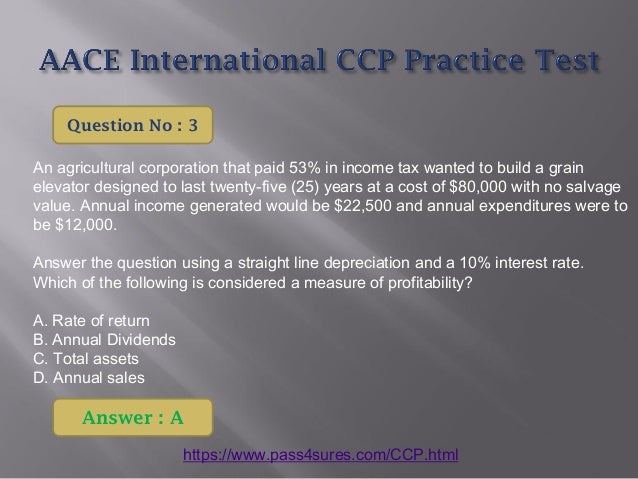 AACE International CCP Practice Test

Question No : 3

An agricultural corporation that paid 53% in income tax wanted to build a grain elevator designed to last twenty-five (25) years at a cost of $80,000 with no salvage value. Annual income generated would be $22,500 and annual expenditures were to be $12,000.

Answer the question using a straight line depreciation and a 10% interest rate. Which of the following is considered a measure of profitability?

A. Rate of return
B. Annual Dividends
C. Total assets
D. Annual sales

Answer : A

https://www.pass4sures.com/CCP.html